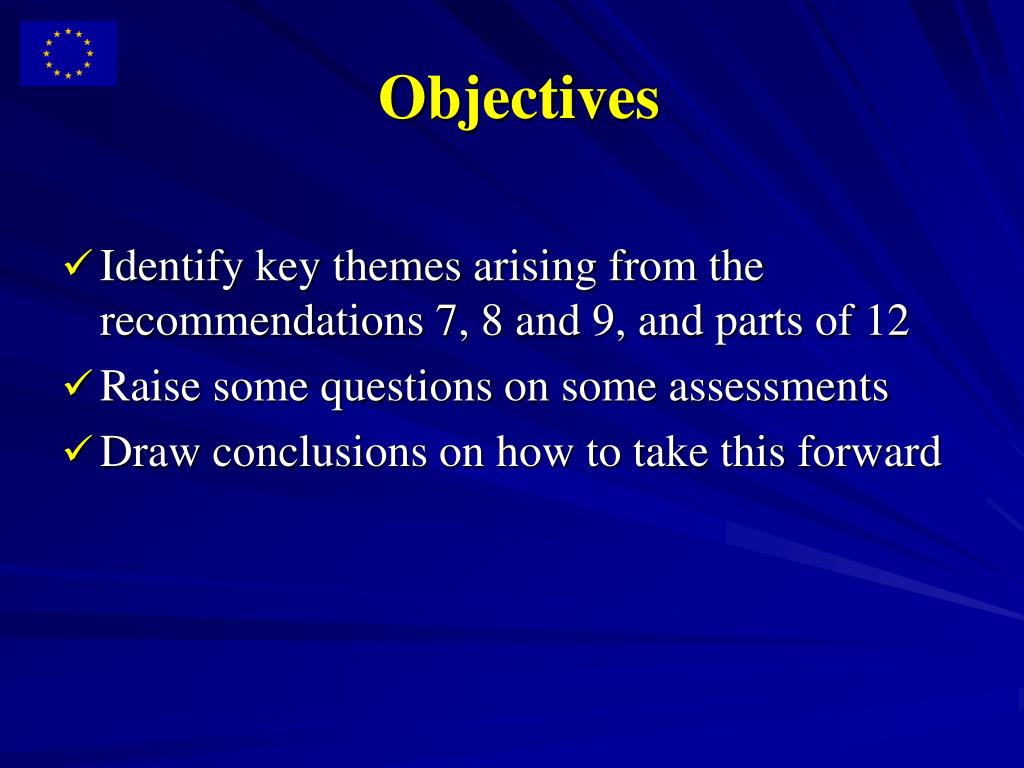 Objectives

✓ Identify key themes arising from the recommendations 7, 8 and 9, and parts of 12
✓ Raise some questions on some assessments
✓ Draw conclusions on how to take this forward